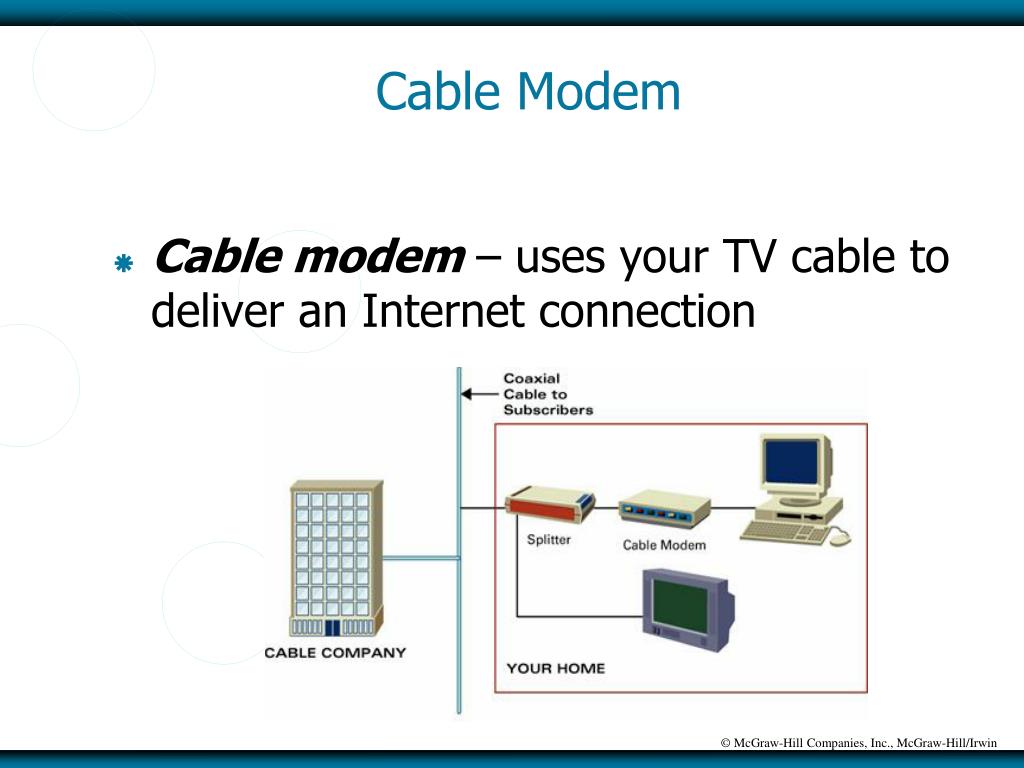 Cable Modem

Cable modem – uses your TV cable to deliver an Internet connection

Coaxial Cable to Subscribers

Splitter

Cable Modem

CABLE COMPANY

YOUR HOME

© McGraw-Hill Companies, Inc., McGraw-Hill/Irwin